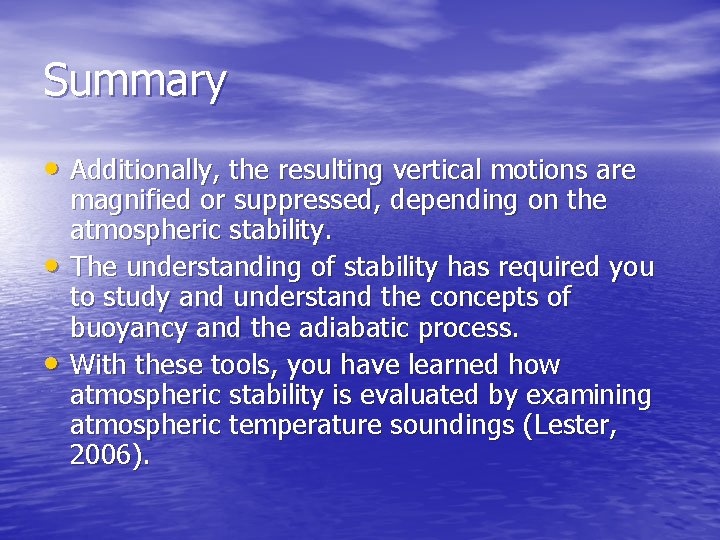 Summary

• Additionally, the resulting vertical motions are magnified or suppressed, depending on the atmospheric stability.
• The understanding of stability has required you to study and understand the concepts of buoyancy and the adiabatic process.
• With these tools, you have learned how atmospheric stability is evaluated by examining atmospheric temperature soundings (Lester, 2006).